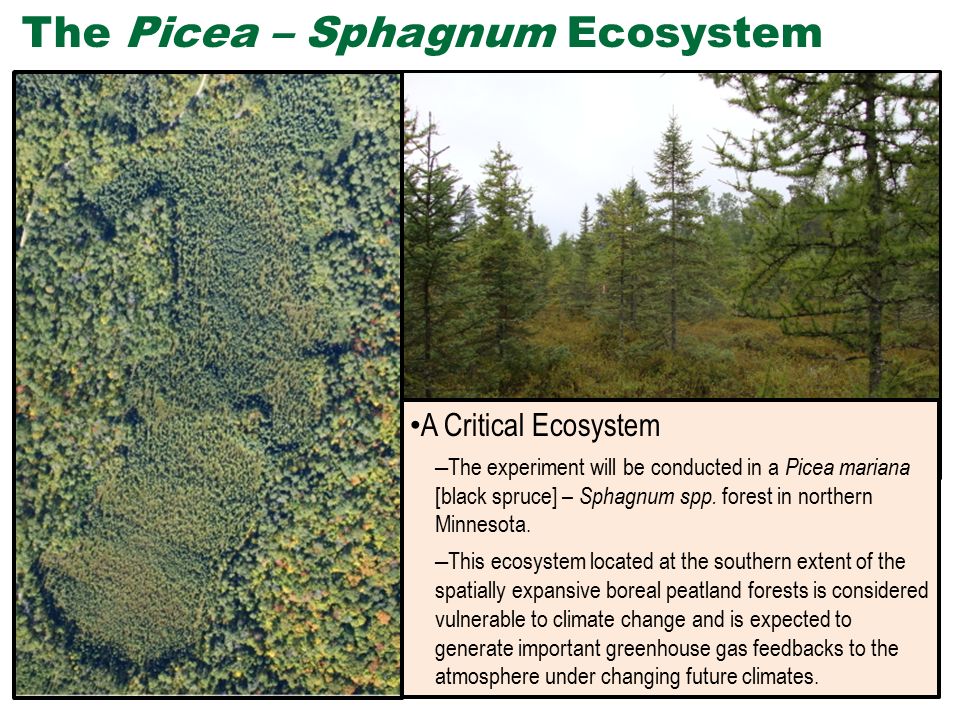 The Picea – Sphagnum Ecosystem

•A Critical Ecosystem

–The experiment will be conducted in a Picea mariana [black spruce] – Sphagnum spp. forest in northern Minnesota.

–This ecosystem located at the southern extent of the spatially expansive boreal peatland forests is considered vulnerable to climate change and is expected to generate important greenhouse gas feedbacks to the atmosphere under changing future climates.